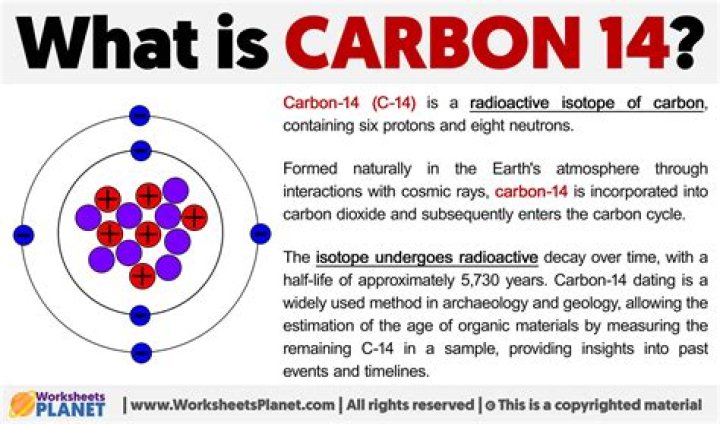 What is CARBON 14?

Carbon-14 (C-14) is a radioactive isotope of carbon, containing six protons and eight neutrons.

Formed naturally in the Earth's atmosphere through interactions with cosmic rays, carbon-14 is incorporated into carbon dioxide and subsequently enters the carbon cycle.

The isotope undergoes radioactive decay over time, with a half-life of approximately 5,730 years. Carbon-14 dating is a widely used method in archaeology and geology, allowing the estimation of the age of organic materials by measuring the remaining C-14 in a sample, providing insights into past events and timelines.

Worksheets PLANET | www.WorksheetsPlanet.com | All rights reserved | © This is a copyrighted material